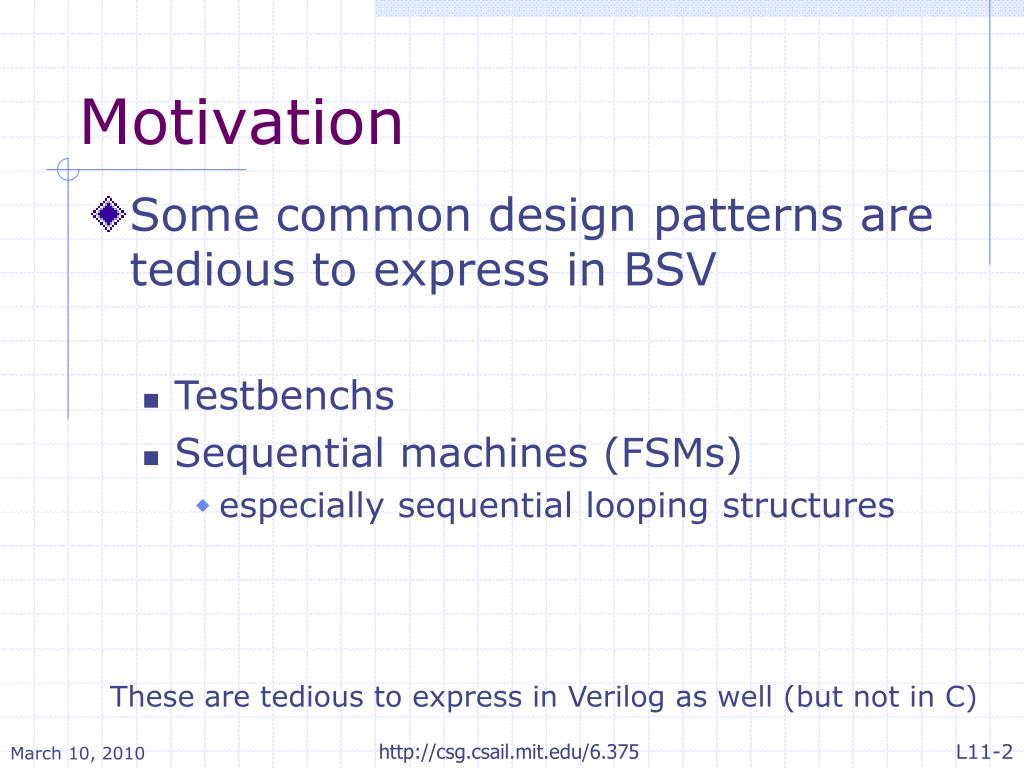 Motivation

Some common design patterns are tedious to express in BSV

Testbenchs

Sequential machines (FSMs)

especially sequential looping structures

These are tedious to express in Verilog as well (but not in C)

March 10, 2010

http://csg.csail.mit.edu/6.375

L11-2